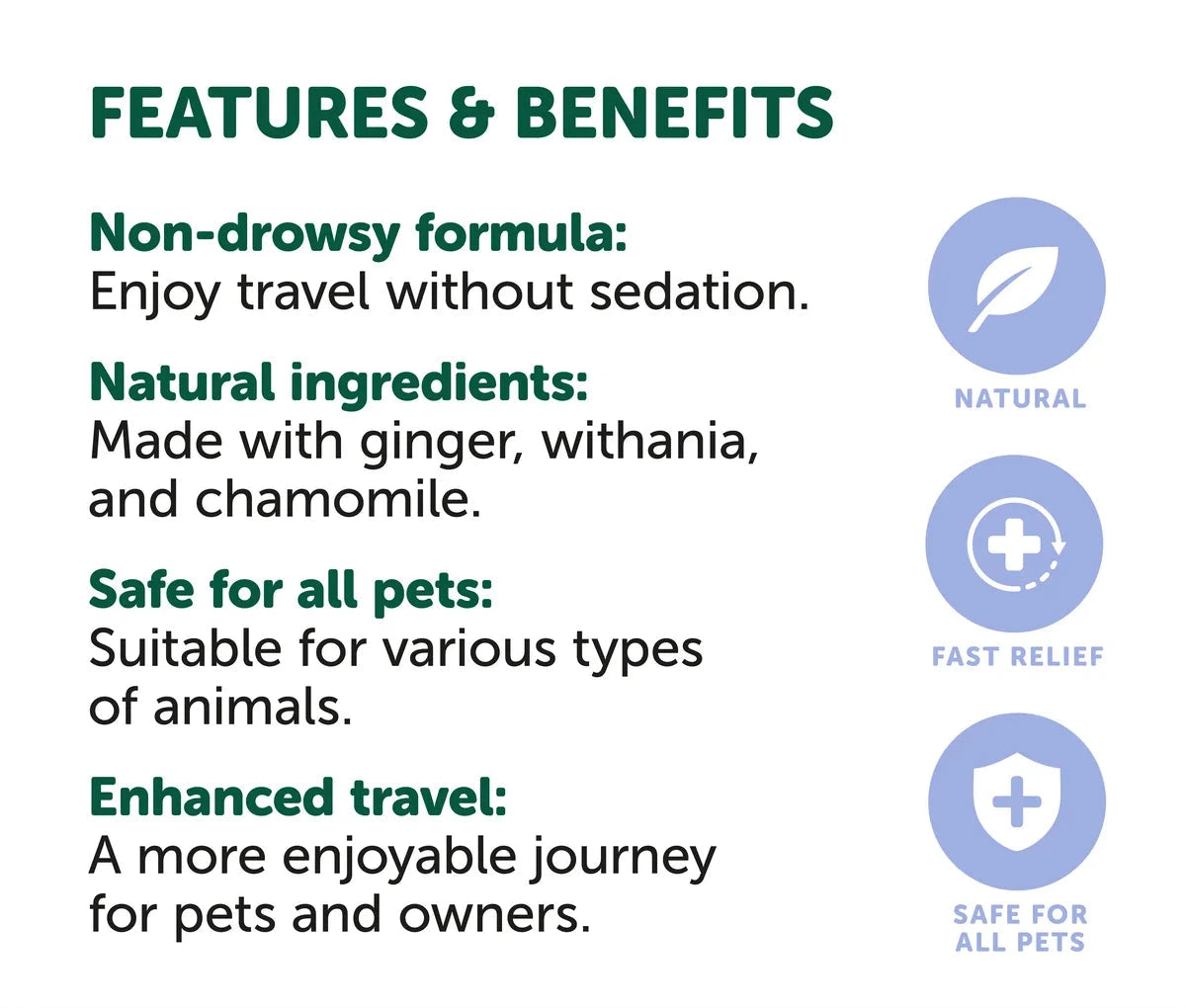 FEATURES & BENEFITS

Non-drowsy formula:
Enjoy travel without sedation.

Natural ingredients:
Made with ginger, withania, and chamomile.

Safe for all pets:
Suitable for various types of animals.

Enhanced travel:
A more enjoyable journey for pets and owners.

NATURAL

FAST RELIEF

SAFE FOR
ALL PETS